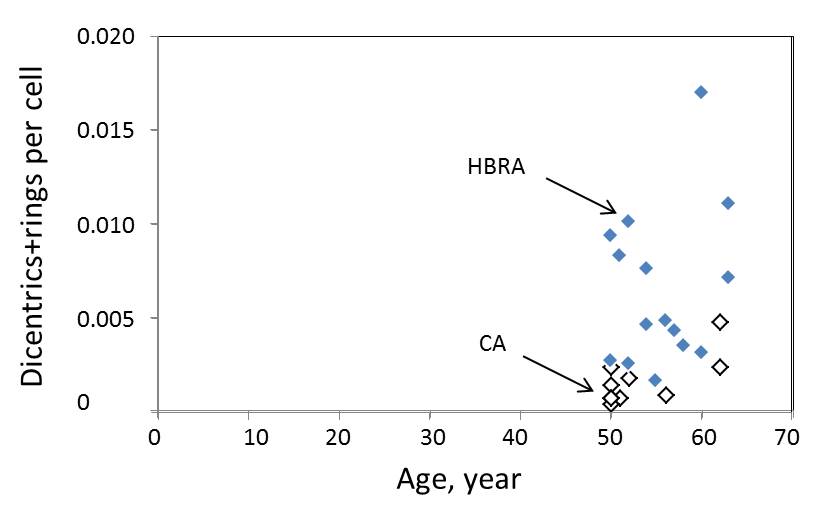 Dicentrics+rings per cell

0.020
0.015
0.010
0.005
0

HBRA

CA

0
10
20
30
40
50
60
70

Age, year